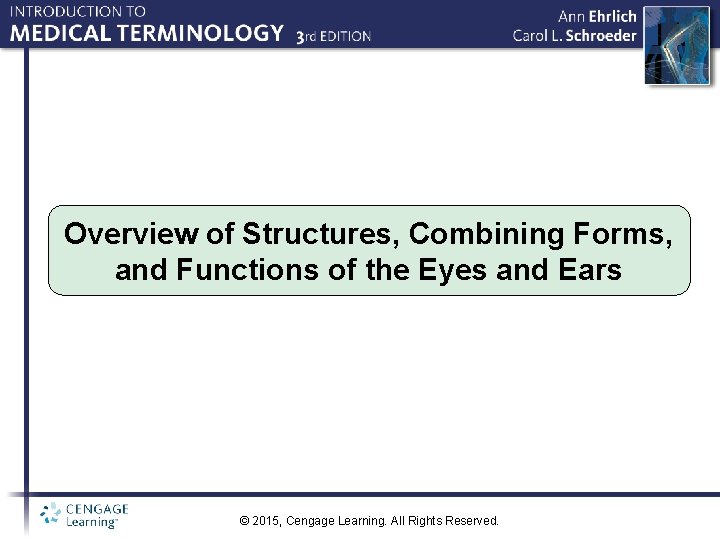 INTRODUCTION TO
MEDICAL TERMINOLOGY 3rd EDITION

Ann Ehrlich
Carol L. Schroeder

Overview of Structures, Combining Forms, and Functions of the Eyes and Ears

CENGAGE Learning™

© 2015, Cengage Learning. All Rights Reserved.